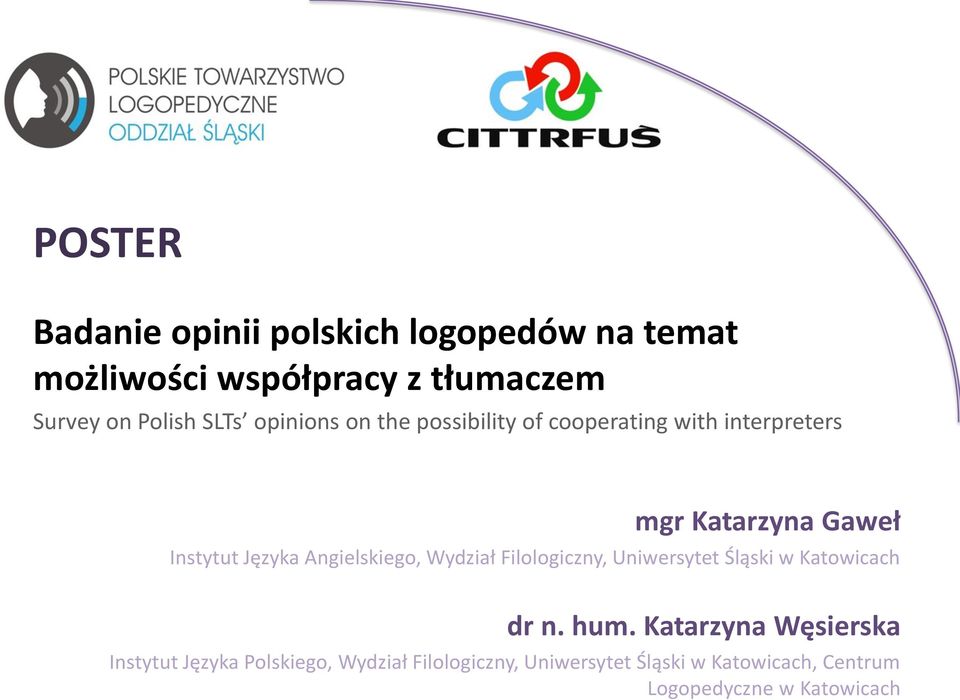 POLSKIE TOWARZYSTWO LOGOPEDYCZNE ODDZIAŁ ŚLĄSKI

CITTRFUŚ

POSTER

Badanie opinii polskich logopedów na temat możliwości współpracy z tłumaczem

Survey on Polish SLTs' opinions on the possibility of cooperating with interpreters

mgr Katarzyna Gaweł

Instytut Języka Angielskiego, Wydział Filologiczny, Uniwersytet Śląski w Katowicach

dr n. hum. Katarzyna Węsierska

Instytut Języka Polskiego, Wydział Filologiczny, Uniwersytet Śląski w Katowicach, Centrum Logopedyczne w Katowicach